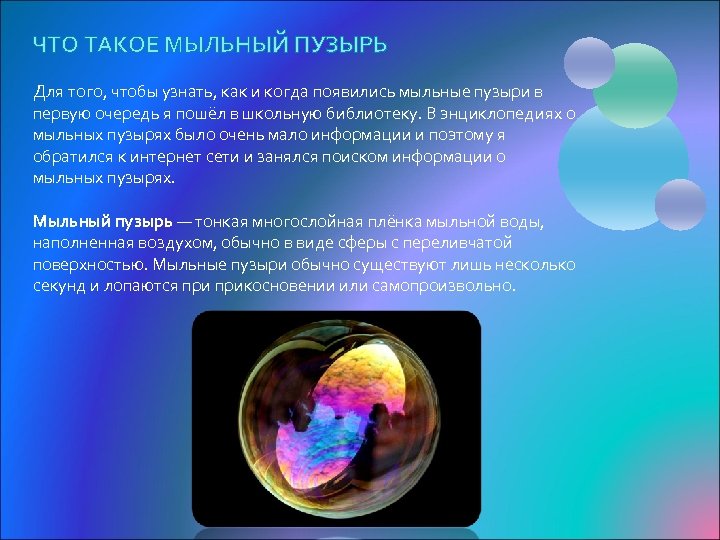 ЧТО ТАКОЕ МЫЛЬНЫЙ ПУЗЫРЬ

Для того, чтобы узнать, как и когда появились мыльные пузыри в первую очередь я пошёл в школьную библиотеку. В энциклопедиях о мыльных пузырях было очень мало информации и поэтому я обратился к интернет сети и занялся поиском информации о мыльных пузырях.

Мыльный пузырь — тонкая многослойная плёнка мыльной воды, наполненная воздухом, обычно в виде сферы с переливчатой поверхностью. Мыльные пузыри обычно существуют лишь несколько секунд и лопаются при прикосновении или самопроизвольно.